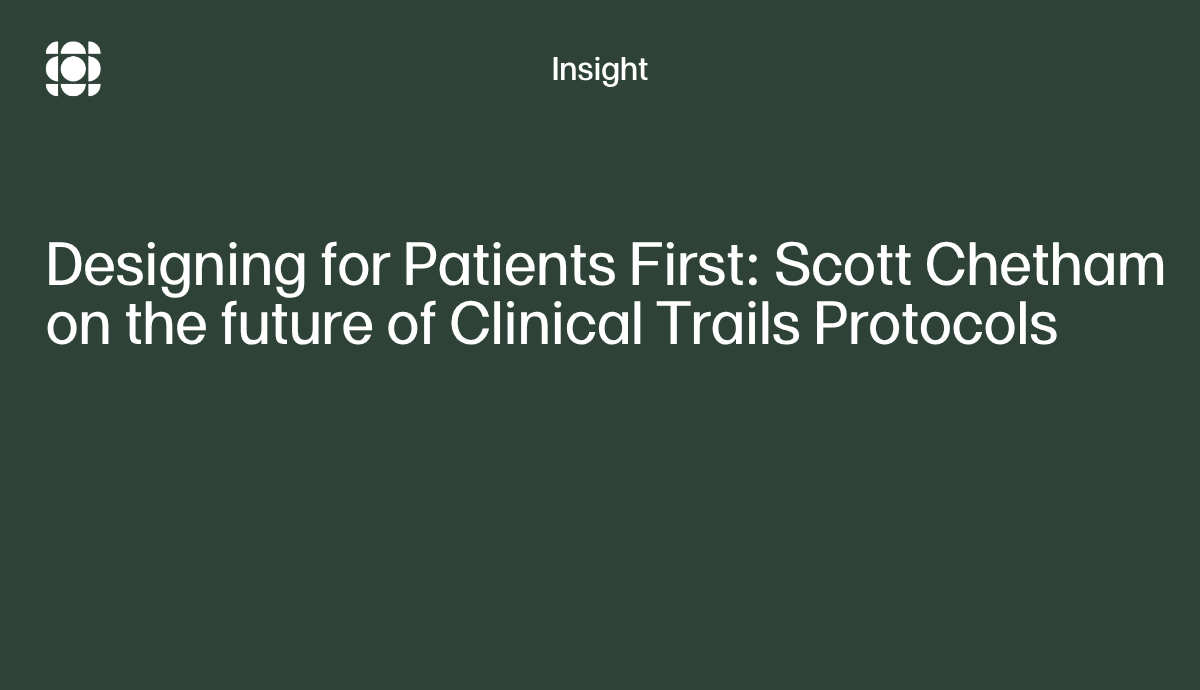 Insight

Designing for Patients First: Scott Chetham on the future of Clinical Trails Protocols